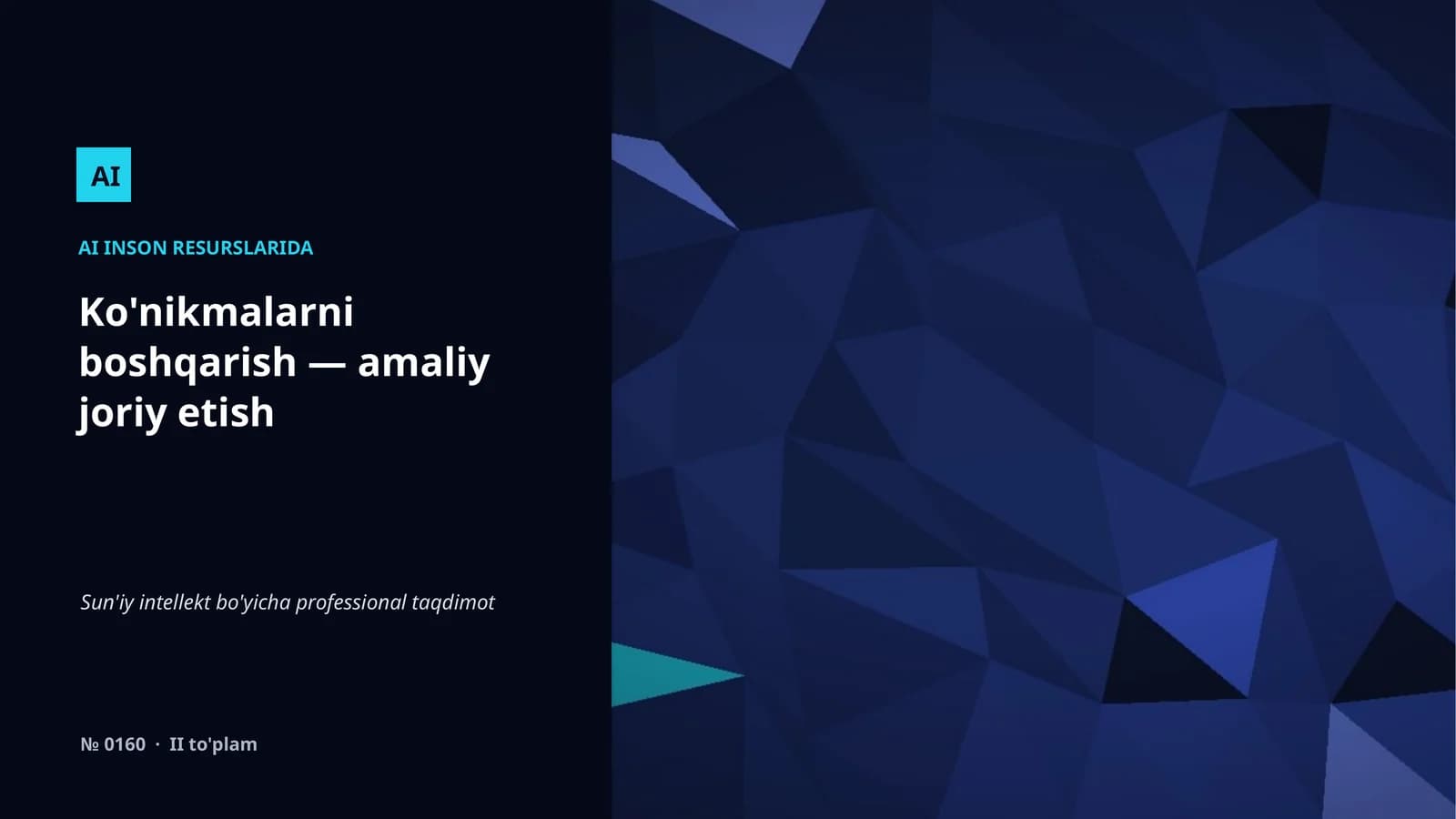 AI

AI INSON RESURSLARIDA

Ko'nikmalarni boshqarish — amaliy joriy etish

Sun'iy intellekt bo'yicha professional taqdimot

№ 0160 · II to'plam